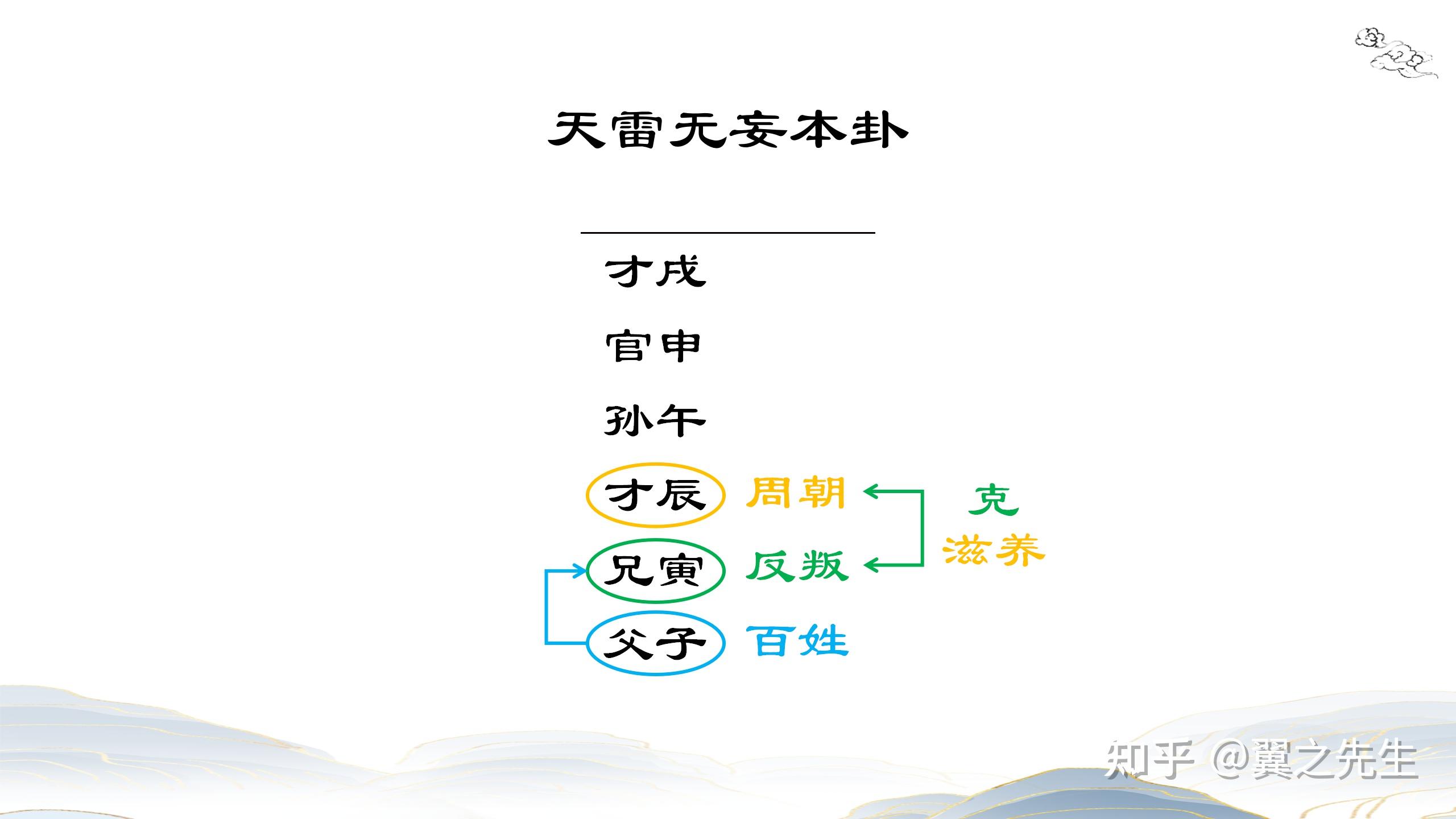 天雷无妄本卦

才戌

官申

孙午

才辰 周朝

兄寅 反叛

父子 百姓

克

滋养

知乎 @翼之先生